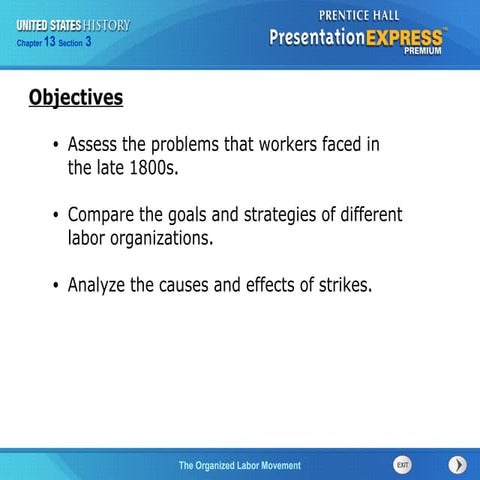 UNITED STATES HISTORY
Chapter 13 Section 3

PRENTICE HALL
PresentationEXPRESS™
PREMIUM

Objectives

• Assess the problems that workers faced in the late 1800s.

• Compare the goals and strategies of different labor organizations.

• Analyze the causes and effects of strikes.

The Organized Labor Movement

EXIT